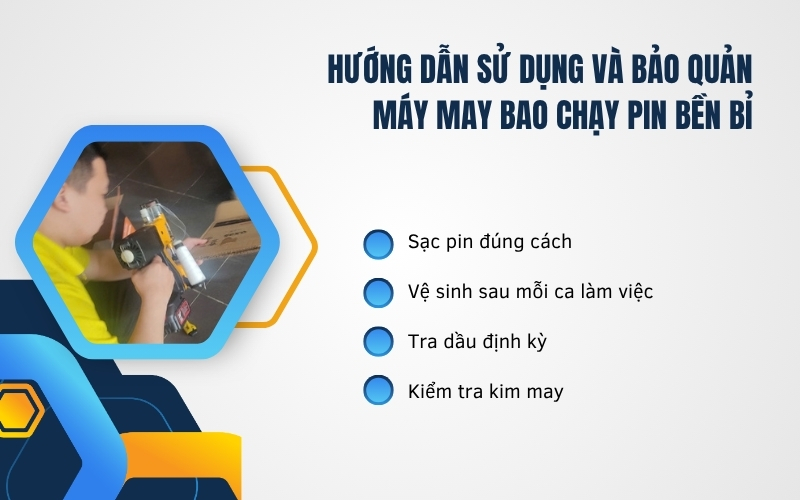 HƯỚNG DẪN SỬ DỤNG VÀ BẢO QUẢN MÁY MAY BAO CHẠY PIN BỀN BỈ

Sạc pin đúng cách

Vệ sinh sau mỗi ca làm việc

Tra dầu định kỳ

Kiểm tra kim may